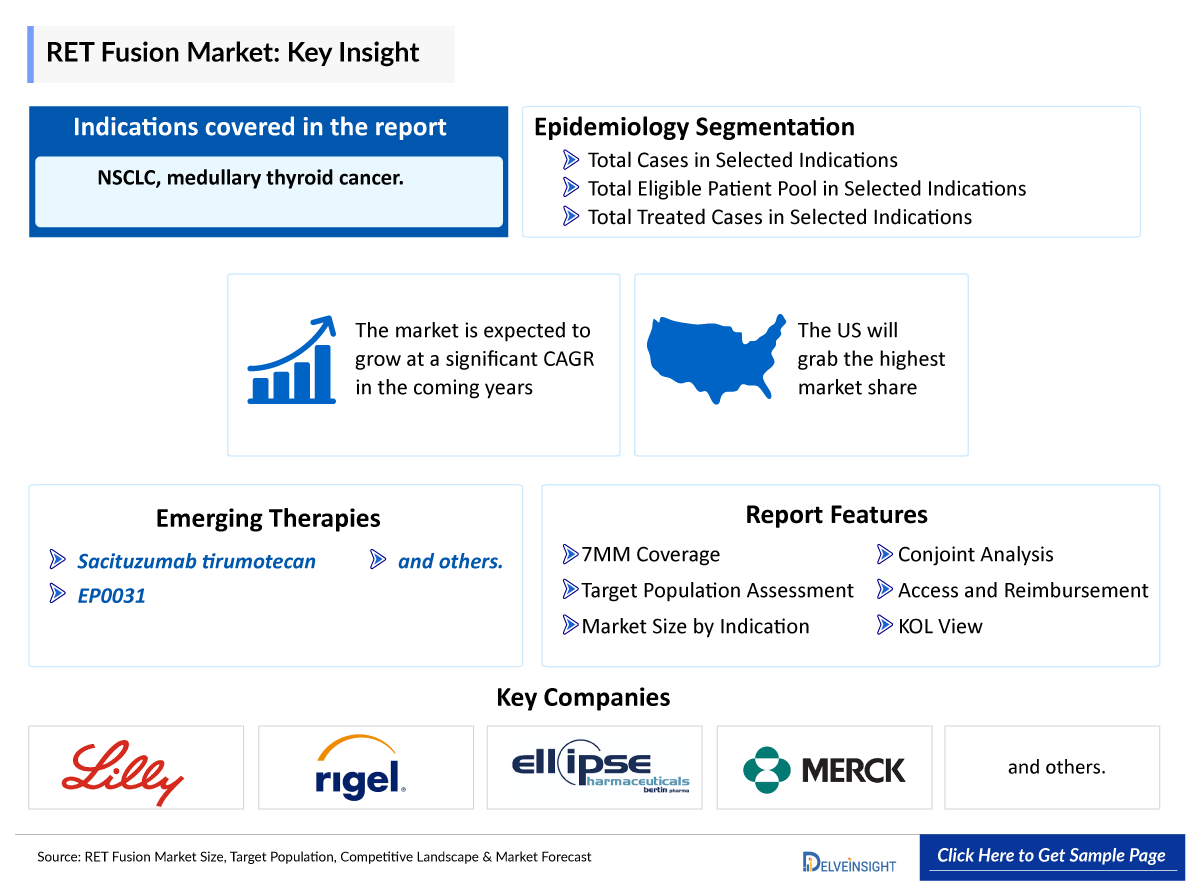 RET Fusion Market: Key Insight

Indications covered in the report

NSCLC, medullary thyroid cancer.

Epidemiology Segmentation

Total Cases in Selected Indications

Total Eligible Patient Pool in Selected Indications

Total Treated Cases in Selected Indications

The market is expected to grow at a significant CAGR in the coming years

The US will grab the highest market share

Emerging Therapies

Sacituzumab tirumotecan

EP0031

and others.

Report Features

7MM Coverage

Target Population Assessment

Market Size by Indication

Conjoint Analysis

Access and Reimbursement

KOL View

Key Companies

Lilly

rigel.

ellipse pharmaceuticals bertin pharma

MERCK

and others.

Source: RET Fusion Market Size, Target Population, Competitive Landscape & Market Forecast

DELVEINSIGHT

Click Here to Get Sample Page